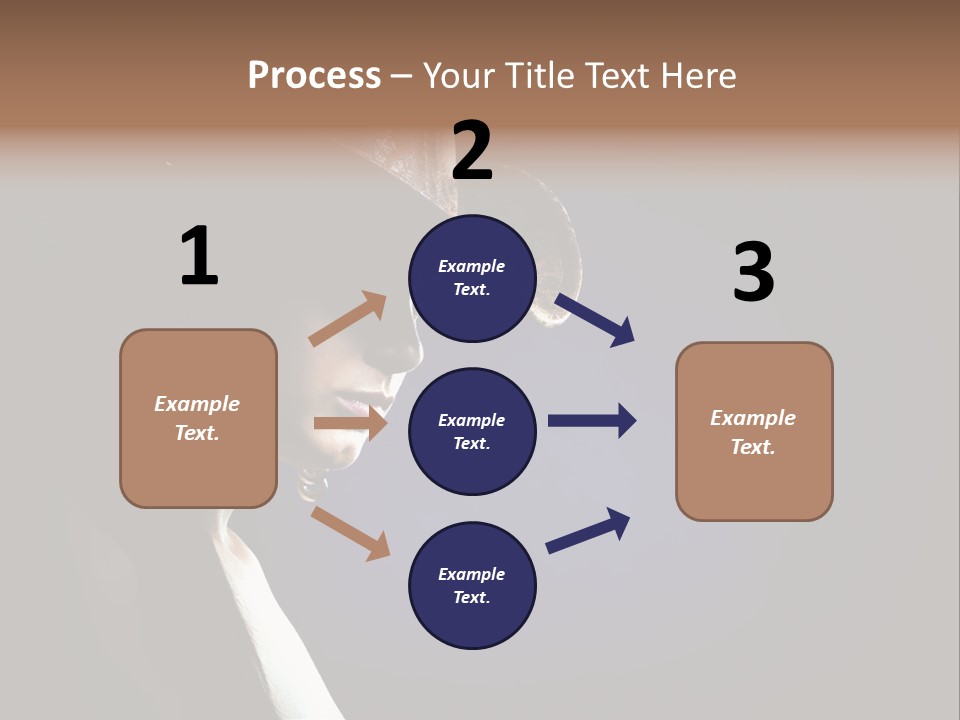 Process – Your Title Text Here

1

Example Text.

2

Example Text.

Example Text.

Example Text.

3

Example Text.